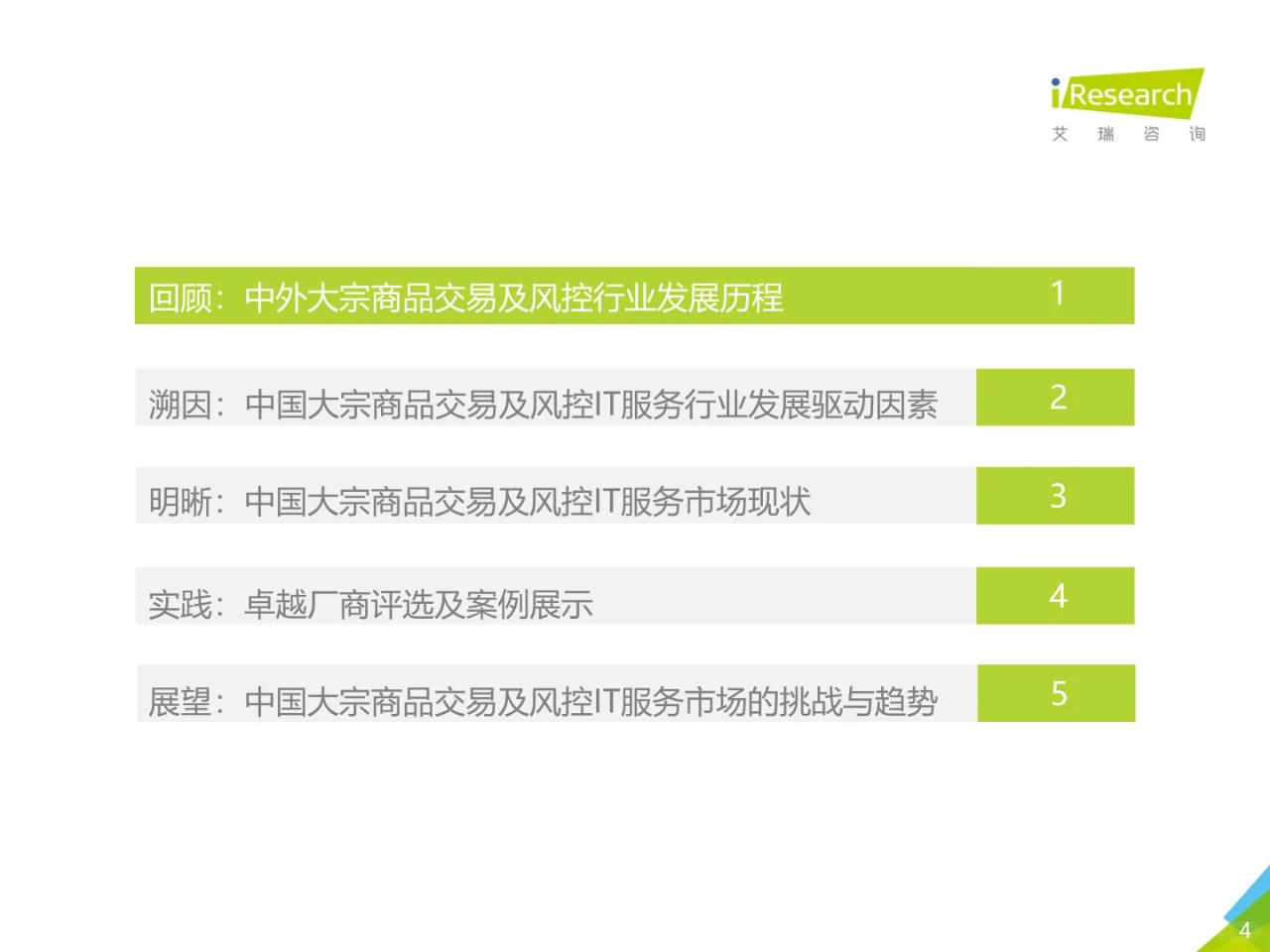 iResearch
艾 瑞 咨 询

回顾：中外大宗商品交易及风控行业发展历程 1

溯因：中国大宗商品交易及风控IT服务行业发展驱动因素 2

明晰：中国大宗商品交易及风控IT服务市场现状 3

实践：卓越厂商评选及案例展示 4

展望：中国大宗商品交易及风控IT服务市场的挑战与趋势 5

4